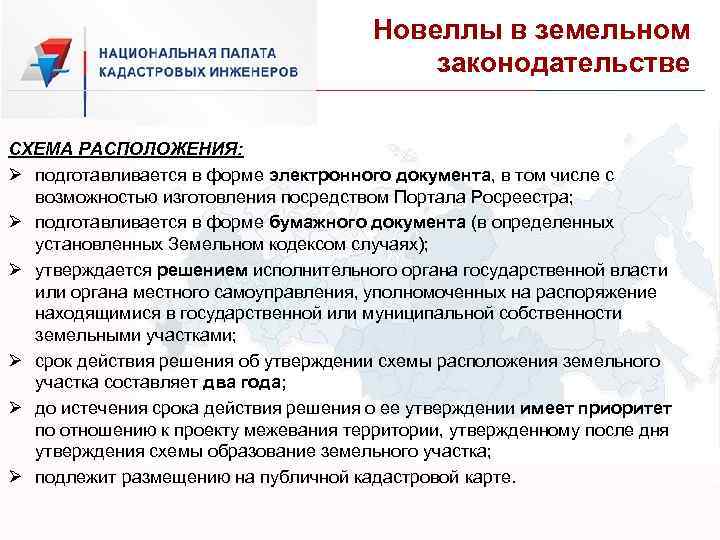 НАЦИОНАЛЬНАЯ ПАЛАТА КАДАСТРОВЫХ ИНЖЕНЕРОВ

Новеллы в земельном законодательстве

СХЕМА РАСПОЛОЖЕНИЯ:

➢ подготавливается в форме электронного документа, в том числе с возможностью изготовления посредством Портала Росреестра;

➢ подготавливается в форме бумажного документа (в определенных установленных Земельном кодексом случаях);

➢ утверждается решением исполнительного органа государственной власти или органа местного самоуправления, уполномоченных на распоряжение находящимися в государственной или муниципальной собственности земельными участками;

➢ срок действия решения об утверждении схемы расположения земельного участка составляет два года;

➢ до истечения срока действия решения о ее утверждении имеет приоритет по отношению к проекту межевания территории, утвержденному после дня утверждения схемы образование земельного участка;

➢ подлежит размещению на публичной кадастровой карте.